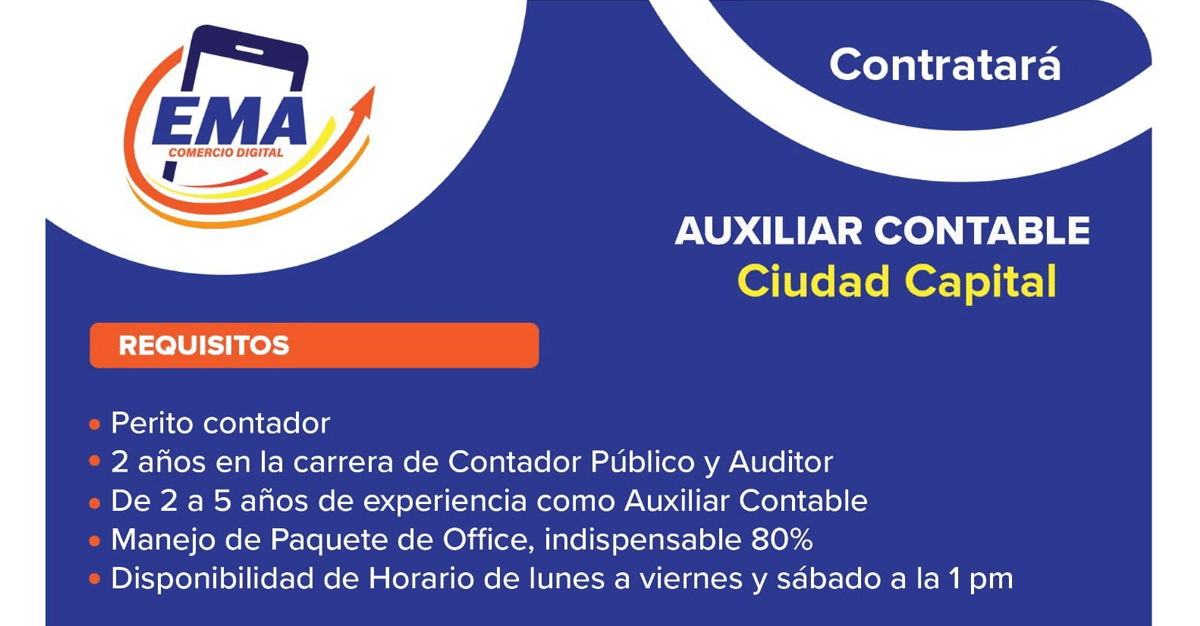 EMA
COMERCIO DIGITAL

Contratará

AUXILIAR CONTABLE
Ciudad Capital

REQUISITOS

• Perito contador
• 2 años en la carrera de Contador Público y Auditor
• De 2 a 5 años de experiencia como Auxiliar Contable
• Manejo de Paquete de Office, indispensable 80%
• Disponibilidad de Horario de lunes a viernes y sábado a la 1 pm